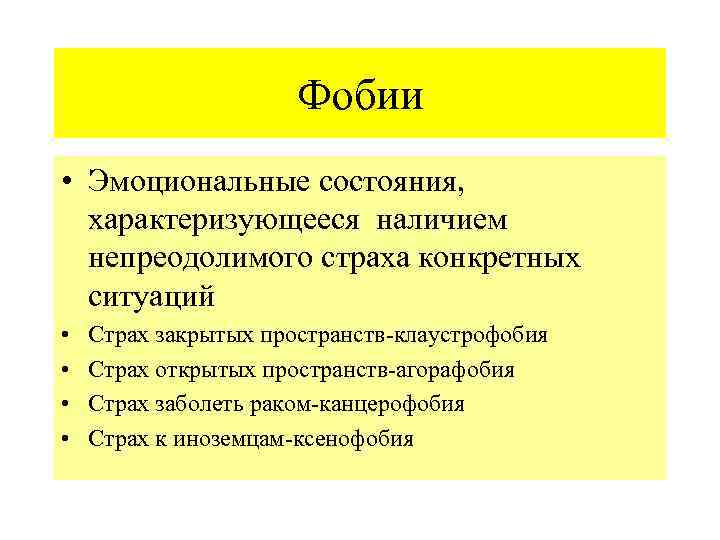 Фобии

• Эмоциональные состояния, характеризующееся наличием непреодолимого страха конкретных ситуаций
• Страх закрытых пространств-клаустрофобия
• Страх открытых пространств-агорафобия
• Страх заболеть раком-канцерофобия
• Страх к иноземцам-ксенофобия